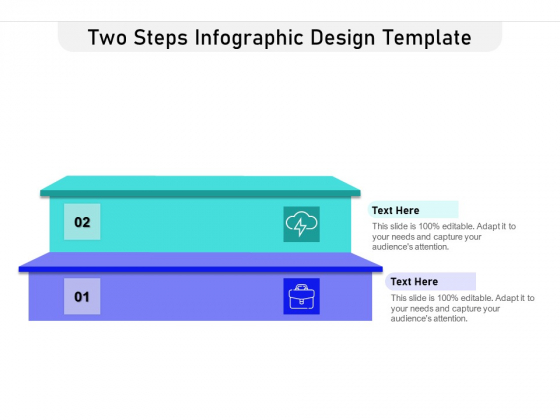 Two Steps Infographic Design Template

02

Text Here

This slide is 100% editable. Adapt it to your needs and capture your audience's attention.

01

Text Here

This slide is 100% editable. Adapt it to your needs and capture your audience's attention.